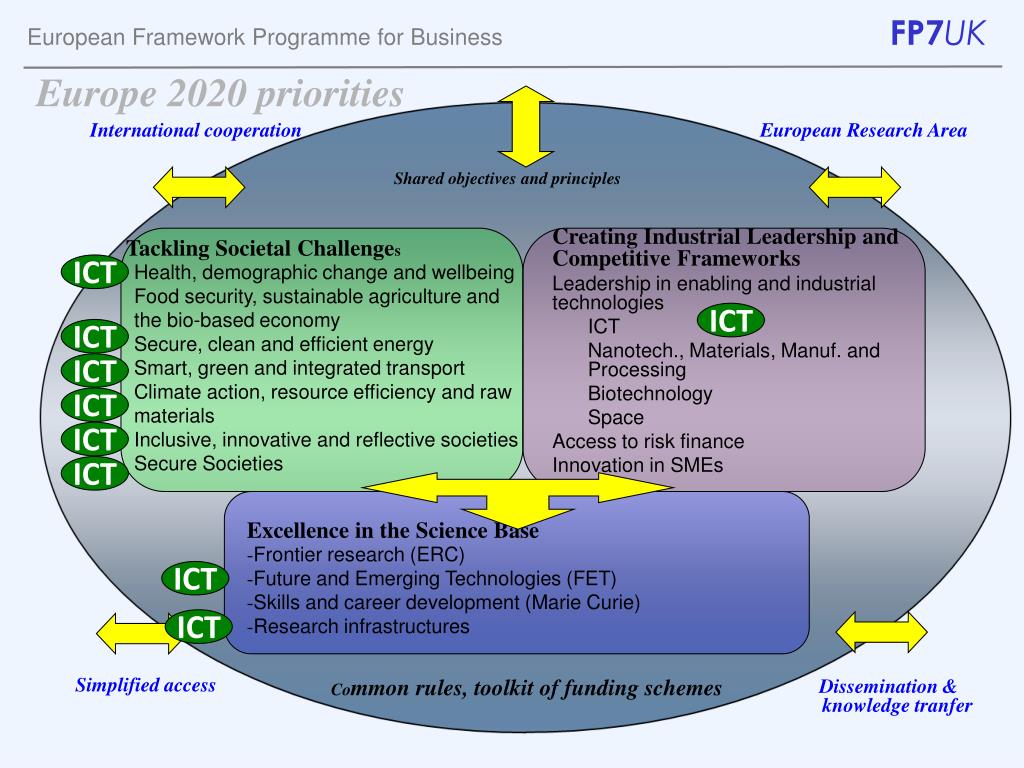 European Framework Programme for Business

FP7UK

Europe 2020 priorities

International cooperation

European Research Area

Shared objectives and principles

Tackling Societal Challenges

ICT Health, demographic change and wellbeing

Food security, sustainable agriculture and the bio-based economy

ICT Secure, clean and efficient energy

ICT Smart, green and integrated transport

ICT Climate action, resource efficiency and raw materials

ICT Inclusive, innovative and reflective societies

ICT Secure Societies

Creating Industrial Leadership and Competitive Frameworks

Leadership in enabling and industrial technologies

ICT

ICT

Nanotech., Materials, Manuf. and Processing

Biotechnology

Space

Access to risk finance

Innovation in SMEs

Excellence in the Science Base

-Frontier research (ERC)

ICT -Future and Emerging Technologies (FET)

-Skills and career development (Marie Curie)

ICT -Research infrastructures

Simplified access

Common rules, toolkit of funding schemes

Dissemination & knowledge tranfer